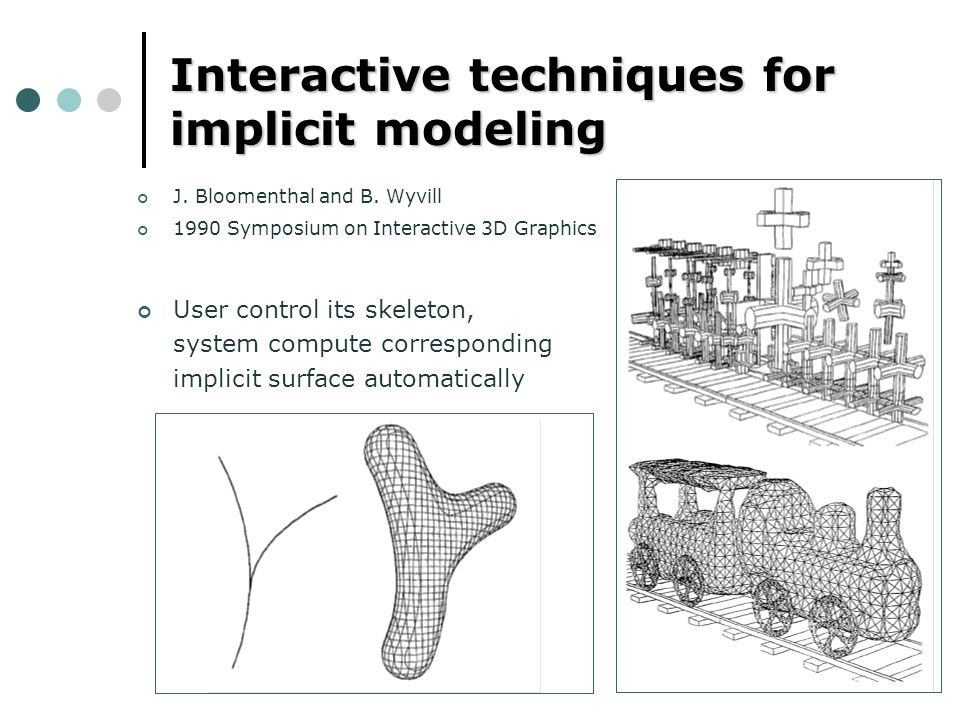 Interactive techniques for implicit modeling

J. Bloomenthal and B. Wyvill

1990 Symposium on Interactive 3D Graphics

User control its skeleton, system compute corresponding implicit surface automatically